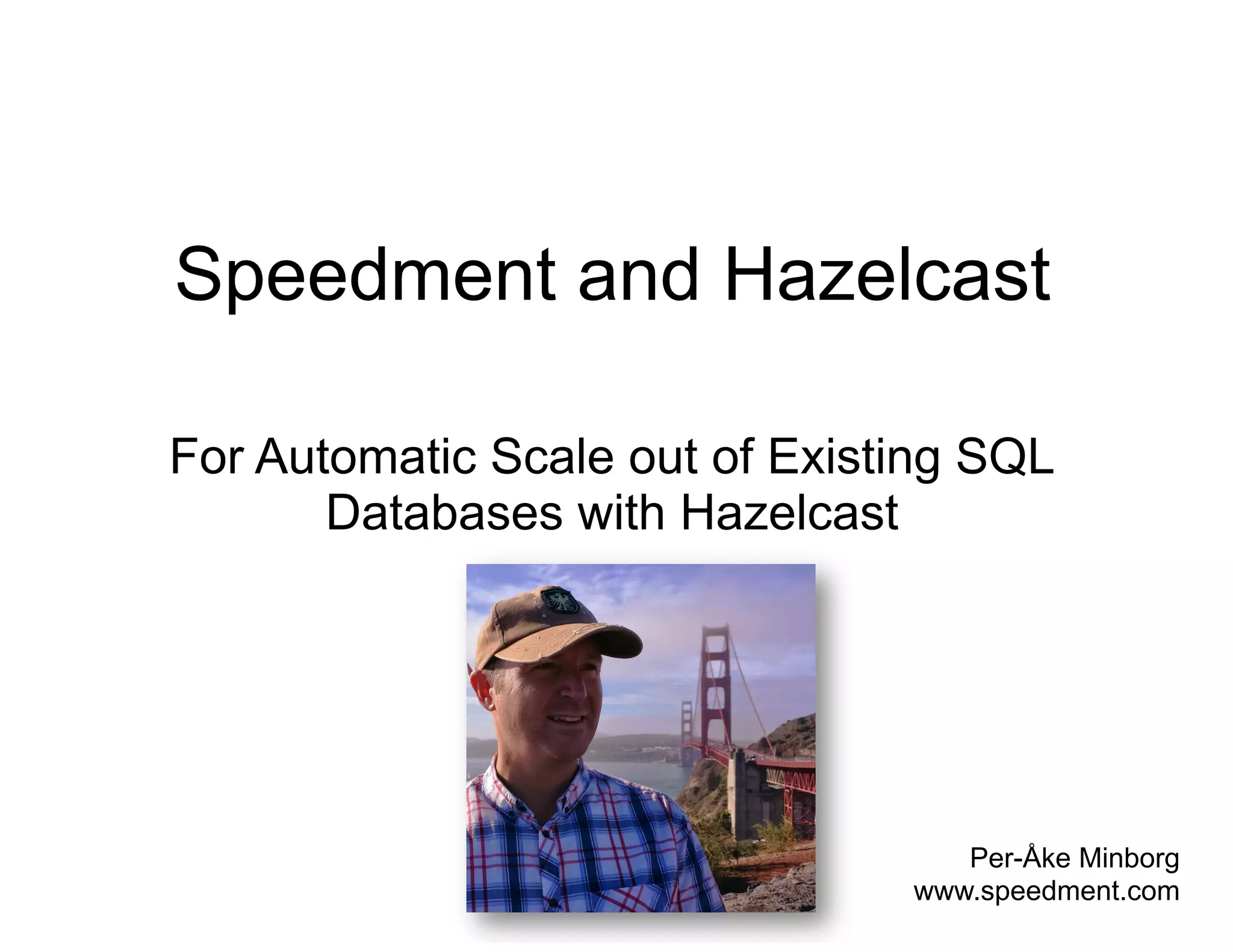 Speedment and Hazelcast

For Automatic Scale out of Existing SQL Databases with Hazelcast

Per-Åke Minborg
www.speedment.com